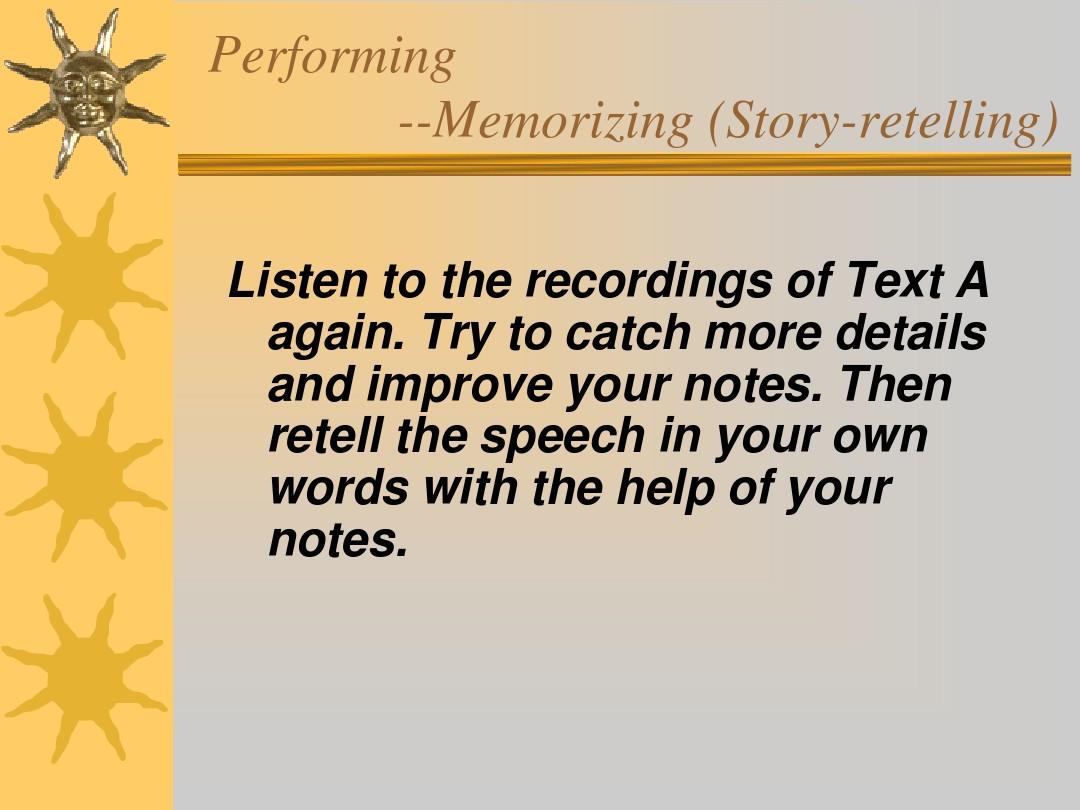 Performing
--Memorizing (Story-retelling)

Listen to the recordings of Text A again. Try to catch more details and improve your notes. Then retell the speech in your own words with the help of your notes.